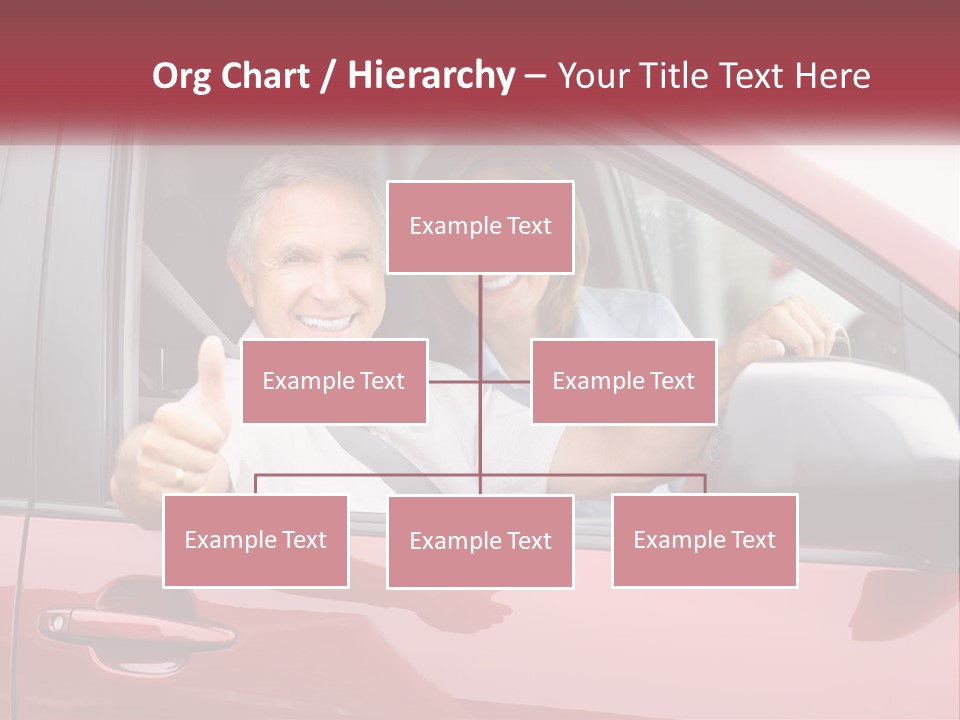 Org Chart / Hierarchy – Your Title Text Here

Example Text

Example Text

Example Text

Example Text

Example Text

Example Text